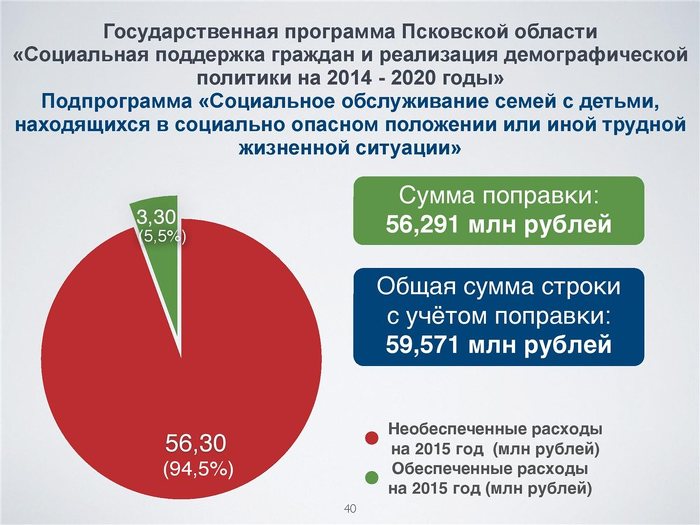 Государственная программа Псковской области «Социальная поддержка граждан и реализация демографической политики на 2014 - 2020 годы»
Подпрограмма «Социальное обслуживание семей с детьми, находящихся в социально опасном положении или иной трудной жизненной ситуации»

3,30
(5,5%)

56,30
(94,5%)

Сумма поправки:
56,291 млн рублей

Общая сумма строки с учётом поправки:
59,571 млн рублей

Необеспеченные расходы на 2015 год (млн рублей)
Обеспеченные расходы на 2015 год (млн рублей)

40